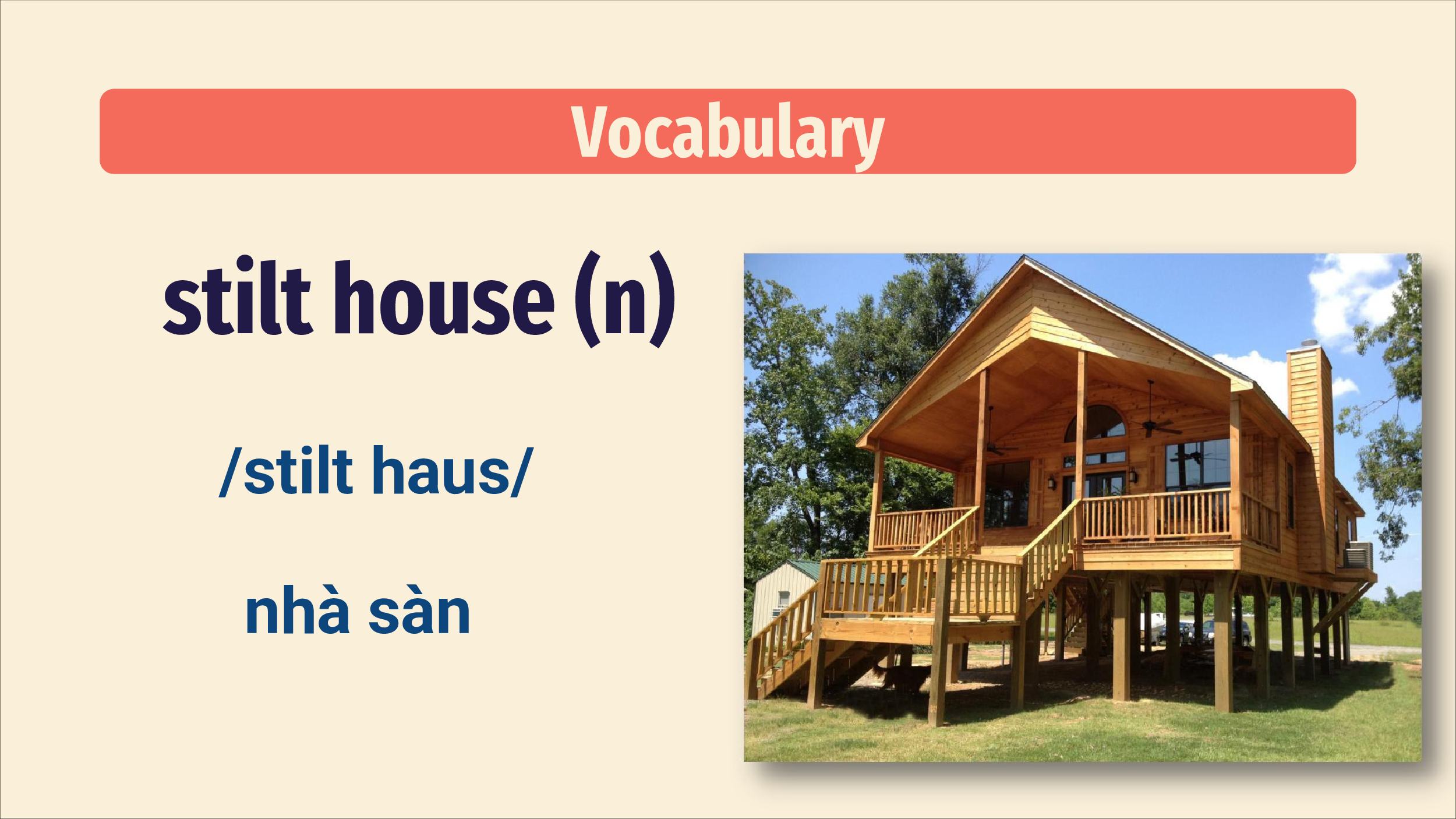 Vocabulary

stilt house (n)

/stilt haus/

nhà sàn